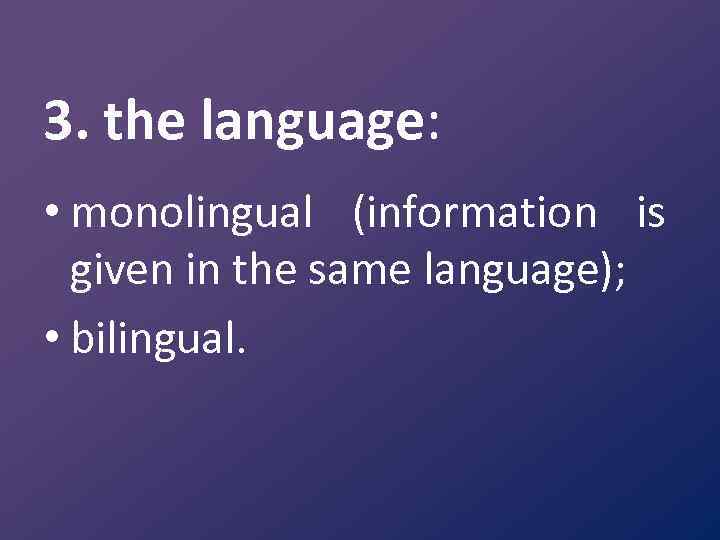 3. the language:

• monolingual (information is given in the same language);

• bilingual.